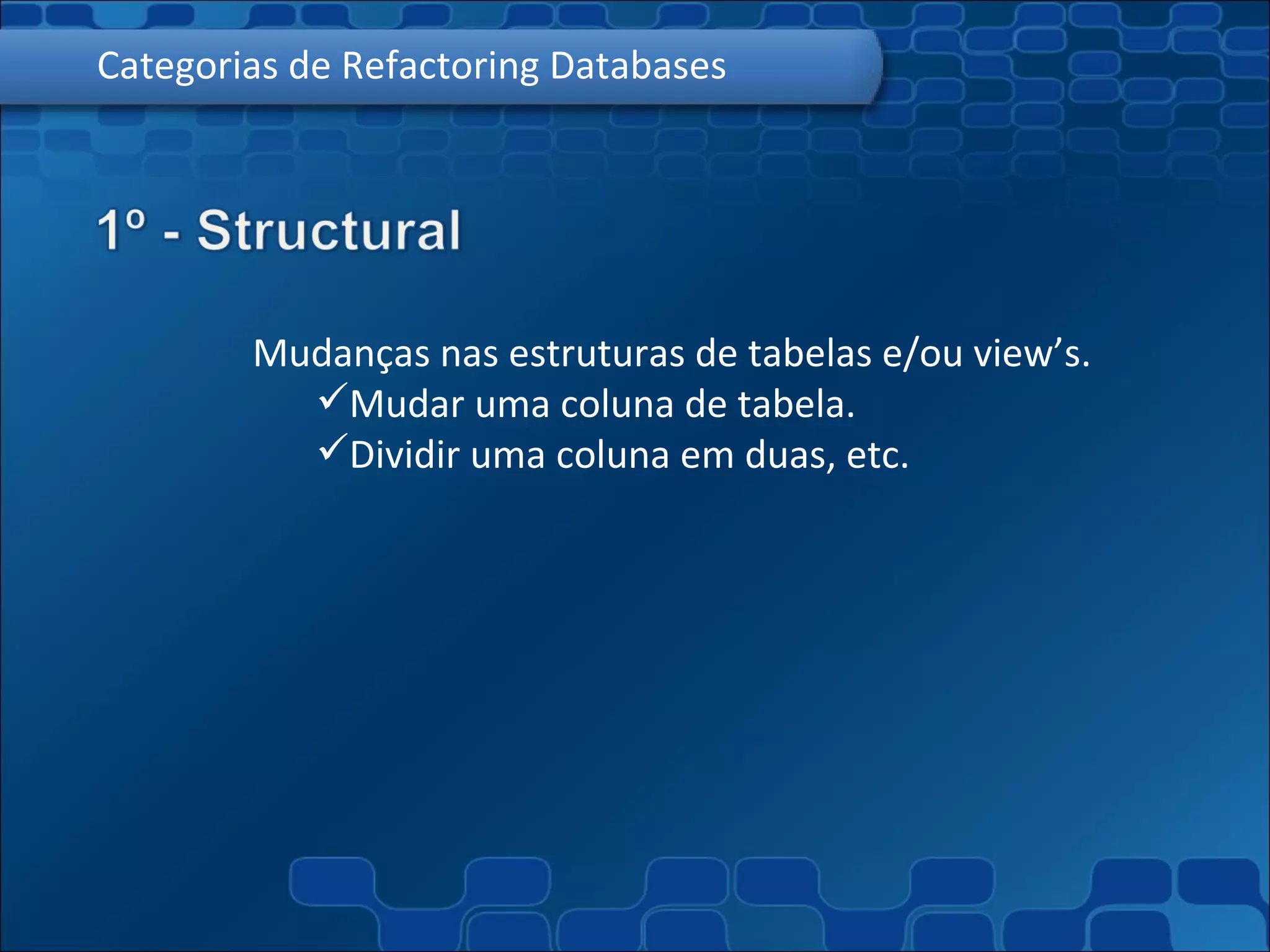 Categorias de Refactoring Databases

1º - Structural

Mudanças nas estruturas de tabelas e/ou view’s.
✓Mudar uma coluna de tabela.
✓Dividir uma coluna em duas, etc.